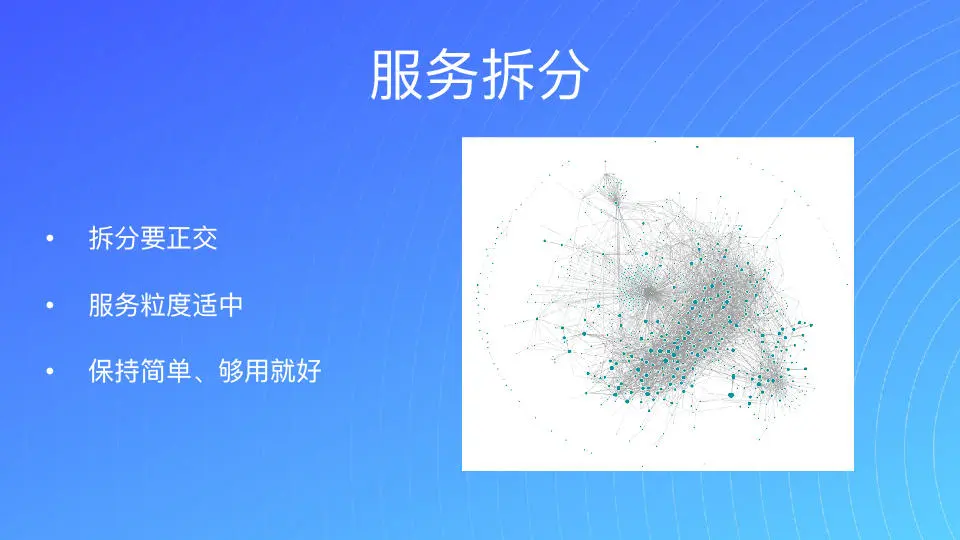 服务拆分

• 拆分要正交

• 服务粒度适中

• 保持简单、够用就好